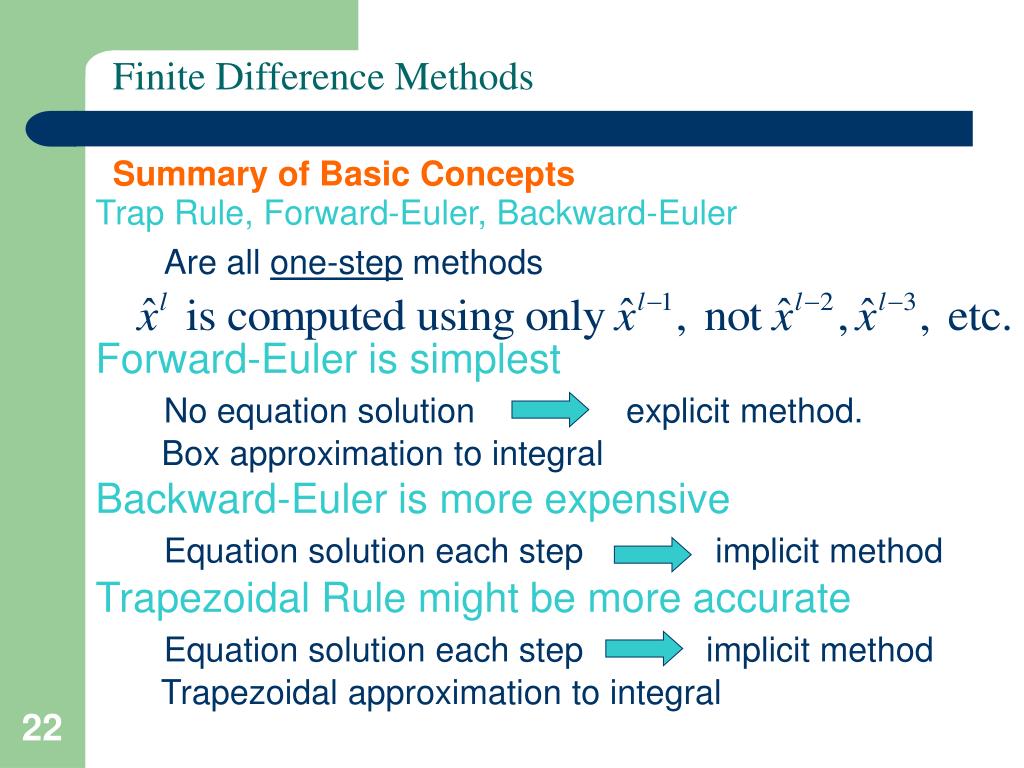 Finite Difference Methods

Summary of Basic Concepts

Trap Rule, Forward-Euler, Backward-Euler

Are all one-step methods

$\hat{x}^{l}$ is computed using only $\hat{x}^{l-1}$, not $\hat{x}^{l-2}, \hat{x}^{l-3}$, etc.

Forward-Euler is simplest

No equation solution explicit method.

Box approximation to integral

Backward-Euler is more expensive

Equation solution each step implicit method

Trapezoidal Rule might be more accurate

Equation solution each step implicit method

Trapezoidal approximation to integral

22